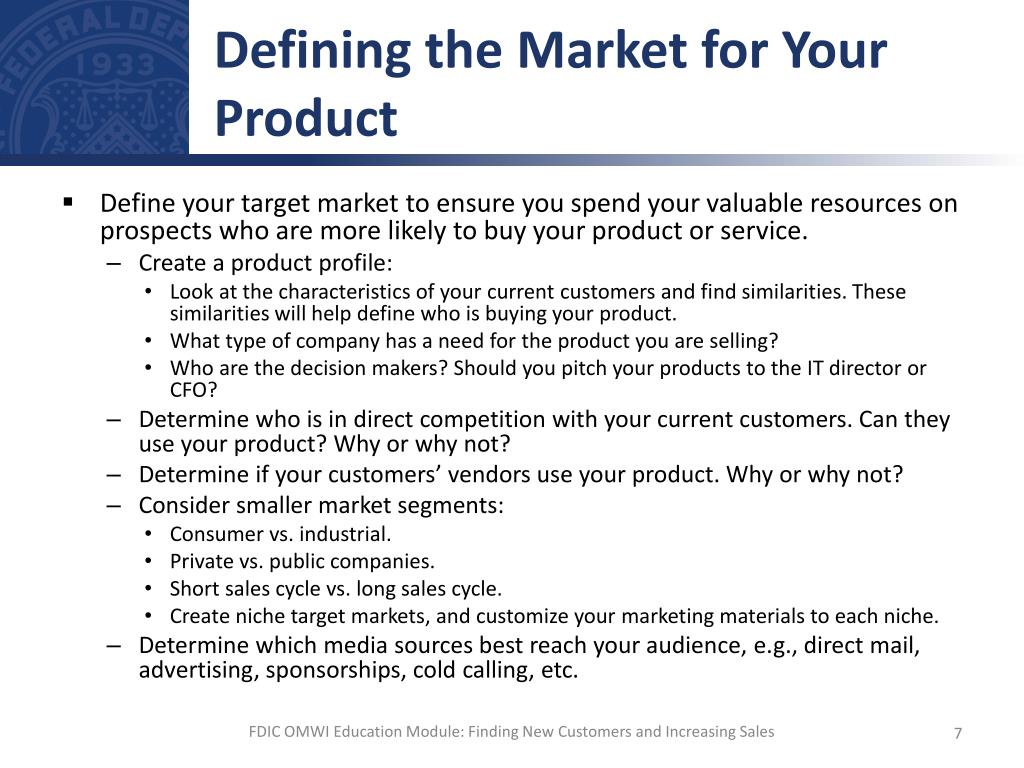 FEDERAL DEP
1933

Defining the Market for Your Product

▪ Define your target market to ensure you spend your valuable resources on prospects who are more likely to buy your product or service.
– Create a product profile:
• Look at the characteristics of your current customers and find similarities. These similarities will help define who is buying your product.
• What type of company has a need for the product you are selling?
• Who are the decision makers? Should you pitch your products to the IT director or CFO?
– Determine who is in direct competition with your current customers. Can they use your product? Why or why not?
– Determine if your customers' vendors use your product. Why or why not?
– Consider smaller market segments:
• Consumer vs. industrial.
• Private vs. public companies.
• Short sales cycle vs. long sales cycle.
• Create niche target markets, and customize your marketing materials to each niche.
– Determine which media sources best reach your audience, e.g., direct mail, advertising, sponsorships, cold calling, etc.

FDIC OMWI Education Module: Finding New Customers and Increasing Sales
7